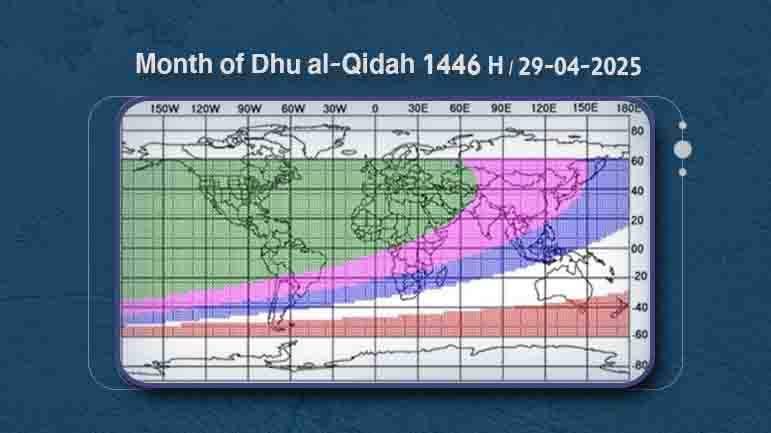 Month of Dhu al-Qidah 1446 H / 29-04-2025

150W 120W 90W 60W 30W 0 30E 60E 90E 120E 150E 180E

80
60
40
20
00
-20
-40
-60
-80